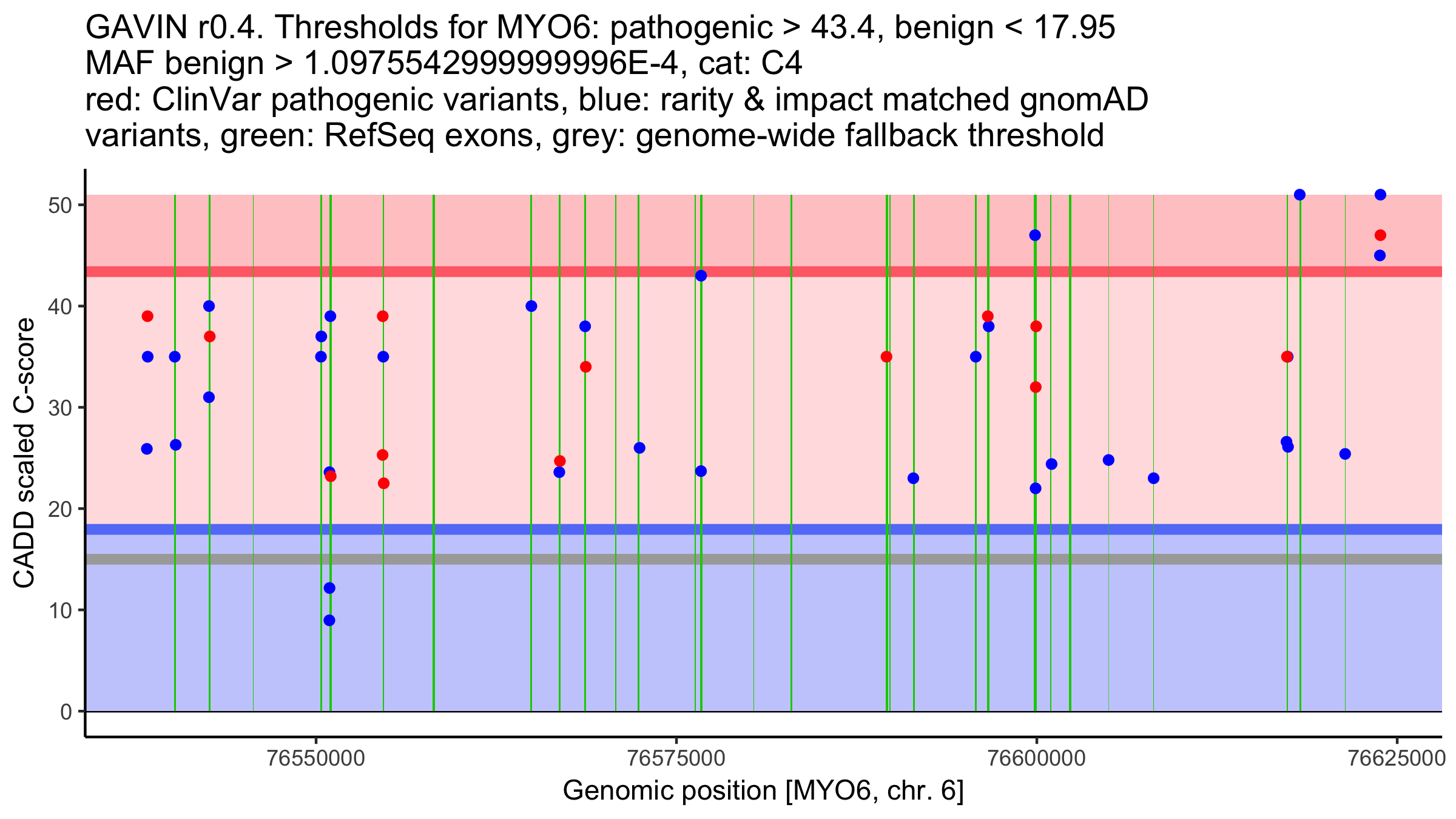 GAVIN r0.4. Thresholds for MYO6: pathogenic > 43.4, benign < 17.95
MAF benign > 1.0975542999999996E-4, cat: C4
red: ClinVar pathogenic variants, blue: rarity & impact matched gnomAD variants, green: RefSeq exons, grey: genome-wide fallback threshold

CADD scaled C-score

50
40
30
20
10
0

76550000
76575000
76600000
76625000

Genomic position [MYO6, chr. 6]